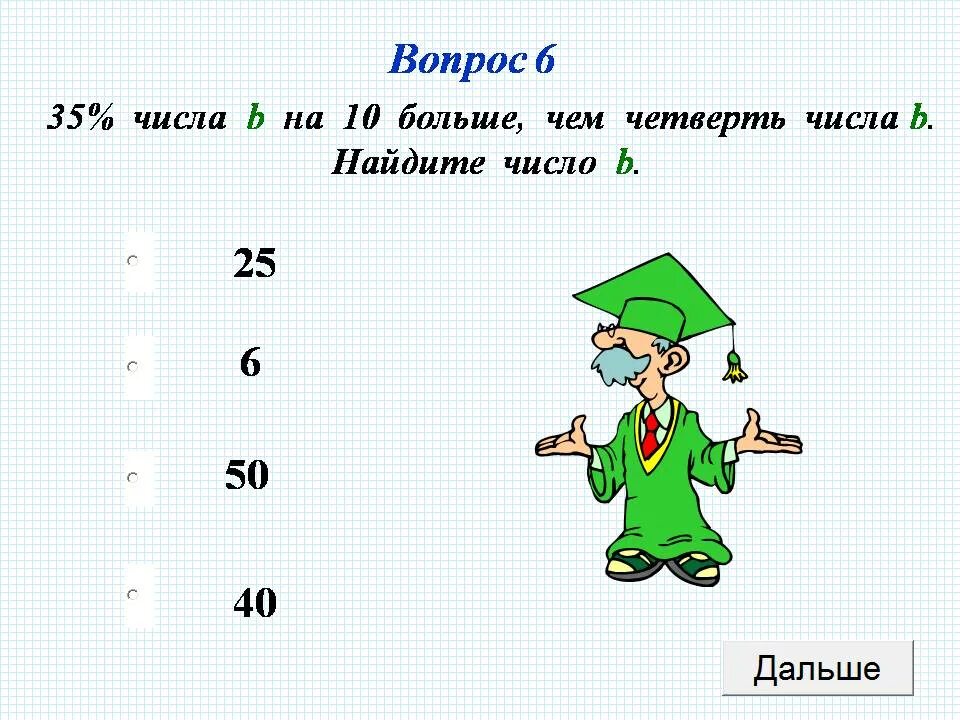 Вопрос 6

35% числа b на 10 больше, чем четверть числа b. Найдите число b.

25

6

50

40

Дальше